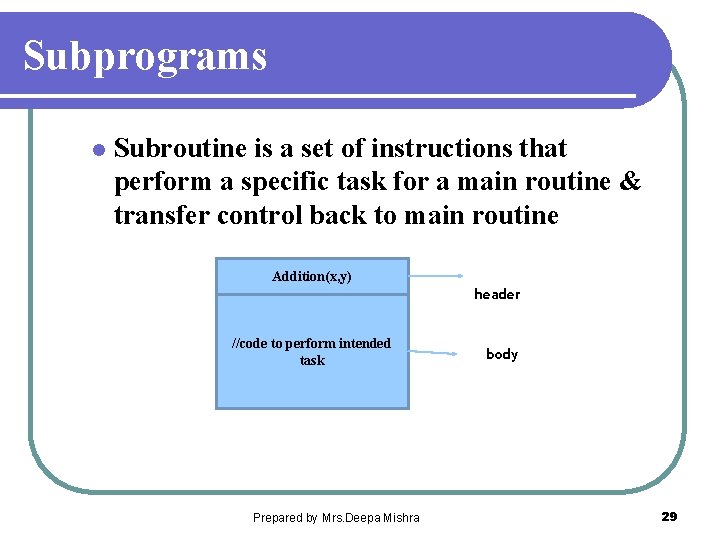 Subprograms

Subroutine is a set of instructions that perform a specific task for a main routine & transfer control back to main routine

Addition(x,y)

header

//code to perform intended task

body

Prepared by Mrs.Deepa Mishra

29